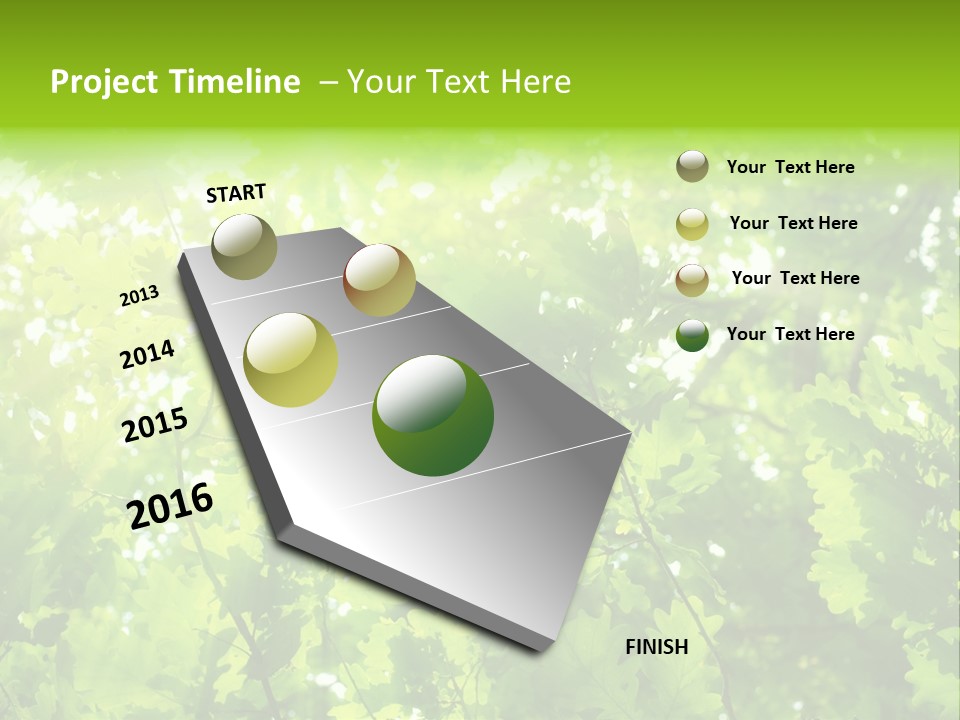 Project Timeline – Your Text Here

START

2013

2014

2015

2016

FINISH

Your Text Here

Your Text Here

Your Text Here

Your Text Here